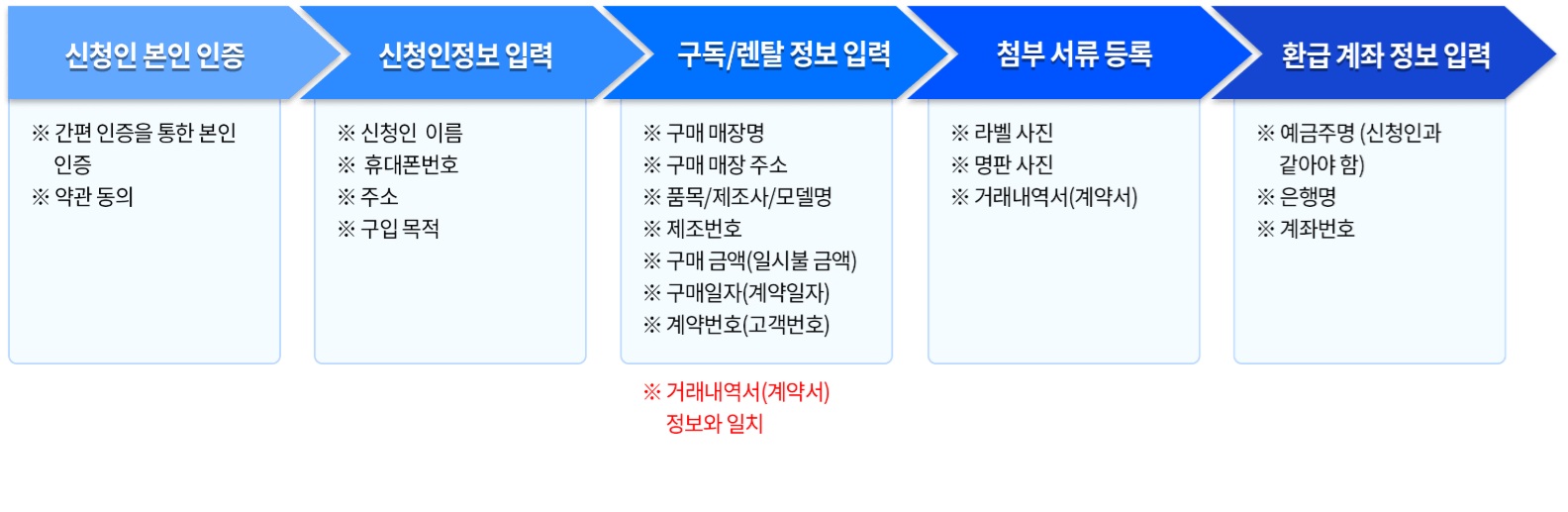 신청인 본인 인증

※ 간편 인증을 통한 본인 인증
※ 약관 동의

신청인정보 입력

※ 신청인 이름
※ 휴대폰번호
※ 주소
※ 구입 목적

구독/렌탈 정보 입력

※ 구매 매장명
※ 구매 매장 주소
※ 품목/제조사/모델명
※ 제조번호
※ 구매 금액(일시불 금액)
※ 구매일자(계약일자)
※ 계약번호(고객번호)

※ 거래내역서(계약서) 정보와 일치

첨부 서류 등록

※ 라벨 사진
※ 명판 사진
※ 거래내역서(계약서)

환급 계좌 정보 입력

※ 예금주명 (신청인과 같아야 함)
※ 은행명
※ 계좌번호